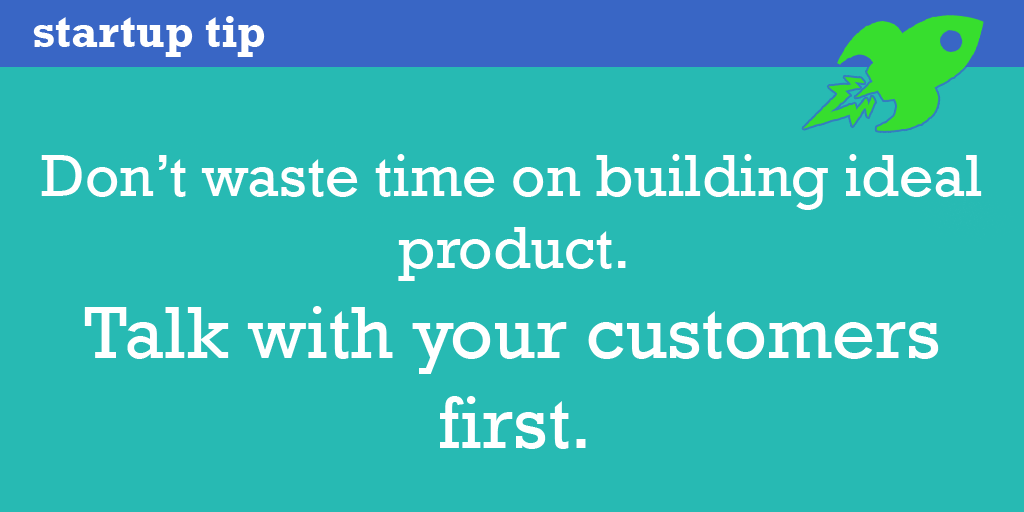 startup tip

Don’t waste time on building ideal product.

Talk with your customers first.